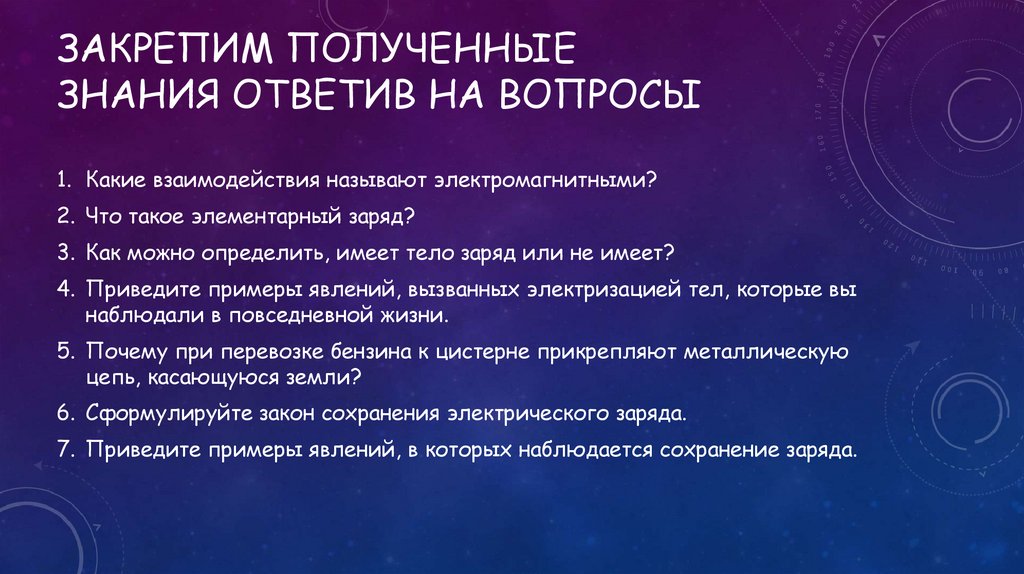 ЗАКРЕПИМ ПОЛУЧЕННЫЕ ЗНАНИЯ ОТВЕТИВ НА ВОПРОСЫ

1. Какие взаимодействия называют электромагнитными?
2. Что такое элементарный заряд?
3. Как можно определить, имеет тело заряд или не имеет?
4. Приведите примеры явлений, вызванных электризацией тел, которые вы наблюдали в повседневной жизни.
5. Почему при перевозке бензина к цистерне прикрепляют металлическую цепь, касающуюся земли?
6. Сформулируйте закон сохранения электрического заряда.
7. Приведите примеры явлений, в которых наблюдается сохранение заряда.